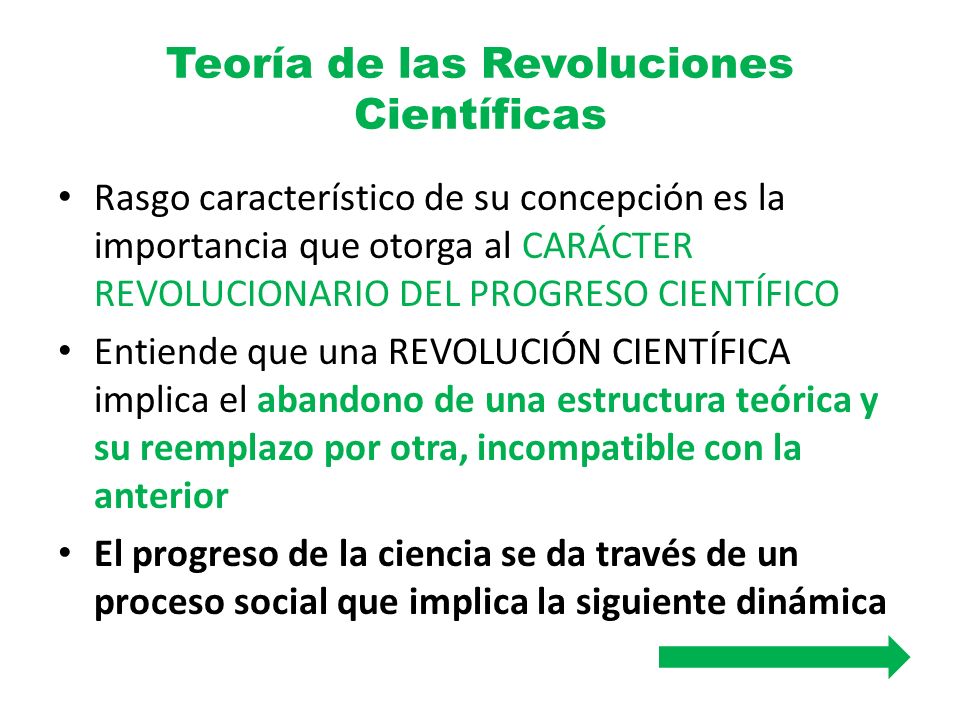 Teoría de las Revoluciones Científicas

• Rasgo característico de su concepción es la importancia que otorga al CARÁCTER REVOLUCIONARIO DEL PROGRESO CIENTÍFICO

• Entiende que una REVOLUCIÓN CIENTÍFICA implica el abandono de una estructura teórica y su reemplazo por otra, incompatible con la anterior

• El progreso de la ciencia se da través de un proceso social que implica la siguiente dinámica